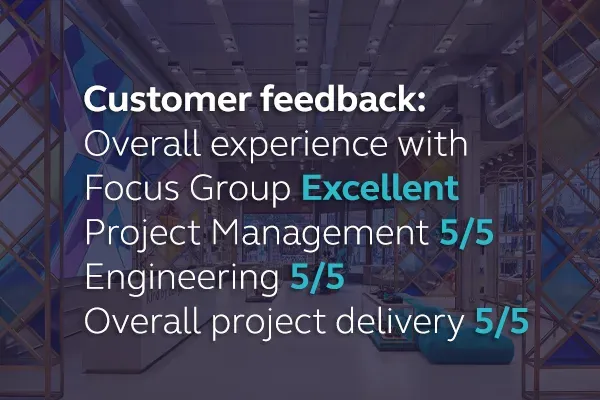 Customer feedback:
Overall experience with Focus Group Excellent
Project Management 5/5
Engineering 5/5
Overall project delivery 5/5